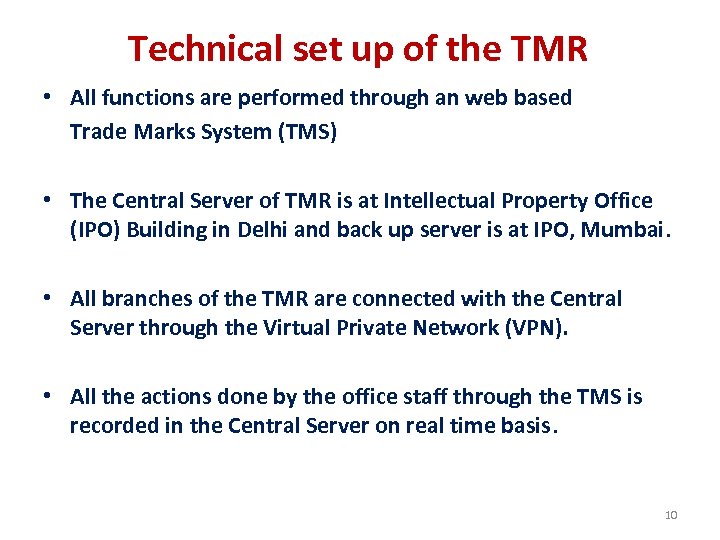 Technical set up of the TMR

• All functions are performed through an web based Trade Marks System (TMS)

• The Central Server of TMR is at Intellectual Property Office (IPO) Building in Delhi and back up server is at IPO, Mumbai.

• All branches of the TMR are connected with the Central Server through the Virtual Private Network (VPN).

• All the actions done by the office staff through the TMS is recorded in the Central Server on real time basis.

10